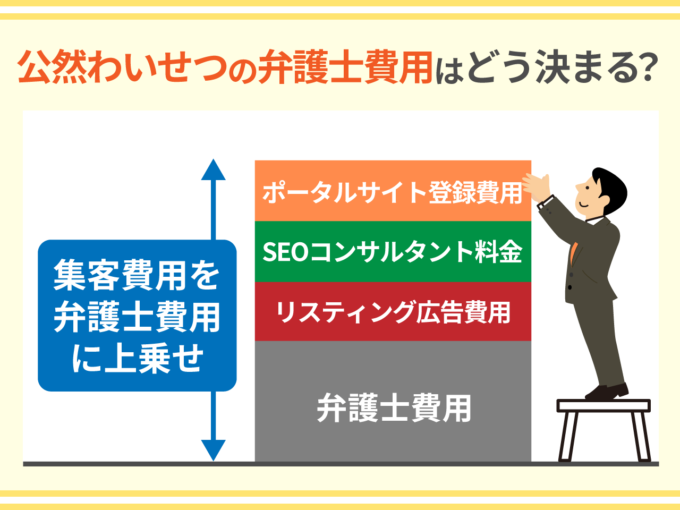 公然わいせつの弁護士費用はどう決まる?

集客費用を弁護士費用に上乗せ

ポータルサイト登録費用

SEOコンサルタント料金

リスティング広告費用

弁護士費用